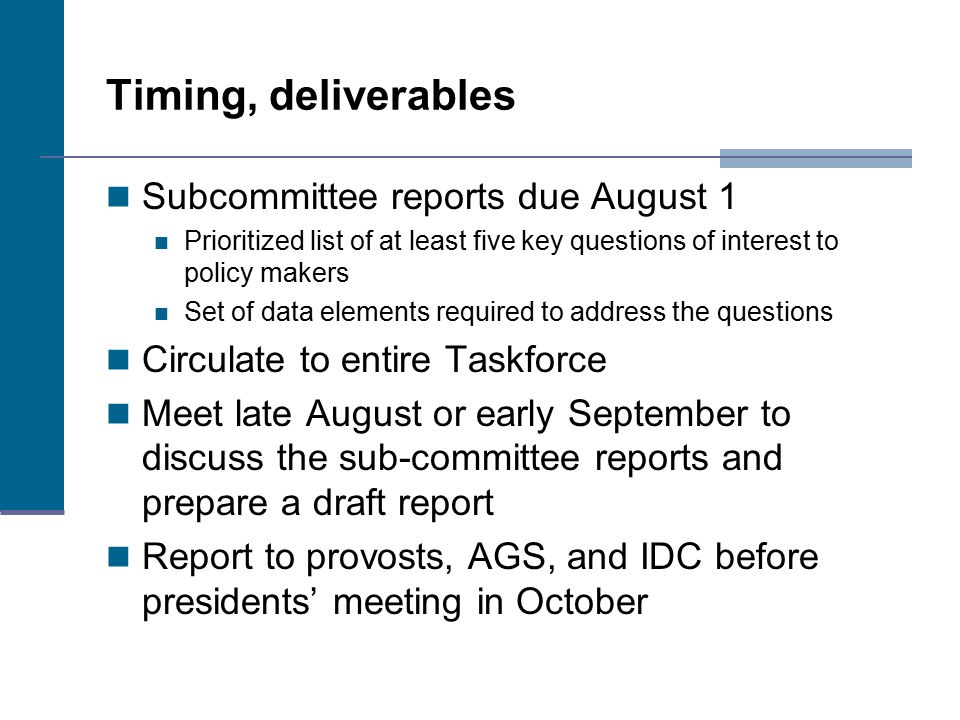 Timing, deliverables

Subcommittee reports due August 1

Prioritized list of at least five key questions of interest to policy makers

Set of data elements required to address the questions

Circulate to entire Taskforce

Meet late August or early September to discuss the sub-committee reports and prepare a draft report

Report to provosts, AGS, and IDC before presidents’ meeting in October